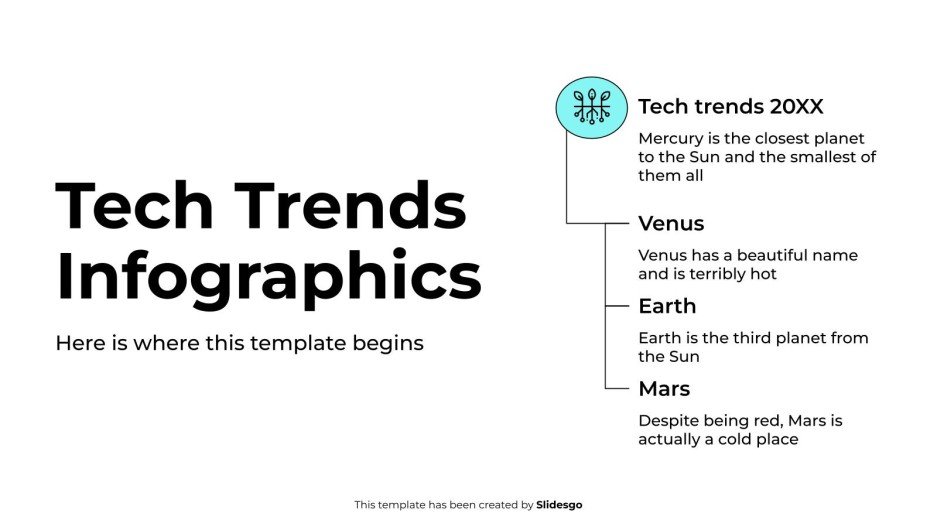 Tech Trends Infographics

Here is where this template begins

Tech trends 20XX

Mercury is the closest planet to the Sun and the smallest of them all

Venus

Venus has a beautiful name and is terribly hot

Earth

Earth is the third planet from the Sun

Mars

Despite being red, Mars is actually a cold place

This template has been created by Slidesgo